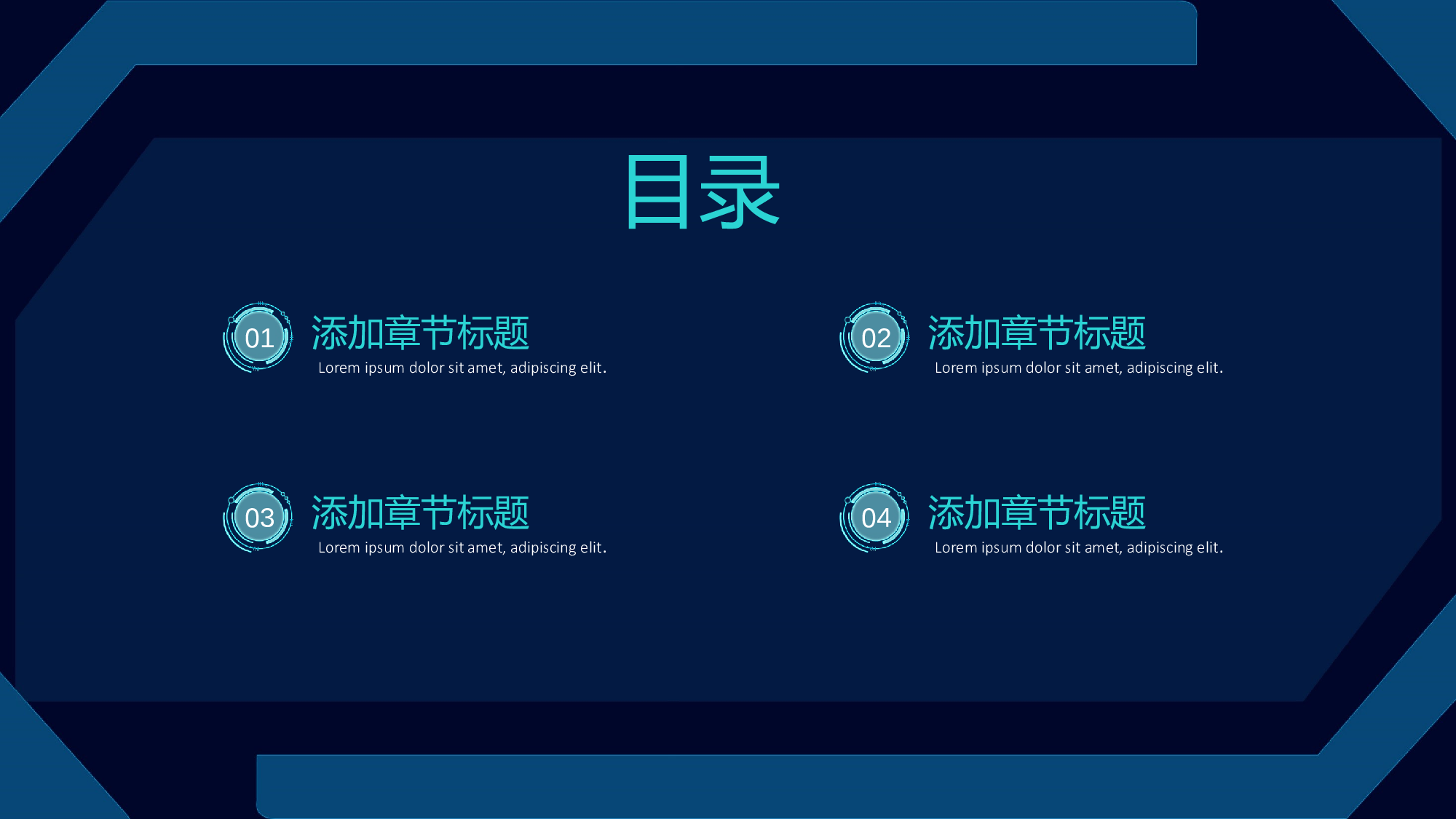 目录

01
添加章节标题
Lorem ipsum dolor sit amet, adipiscing elit.

02
添加章节标题
Lorem ipsum dolor sit amet, adipiscing elit.

03
添加章节标题
Lorem ipsum dolor sit amet, adipiscing elit.

04
添加章节标题
Lorem ipsum dolor sit amet, adipiscing elit.